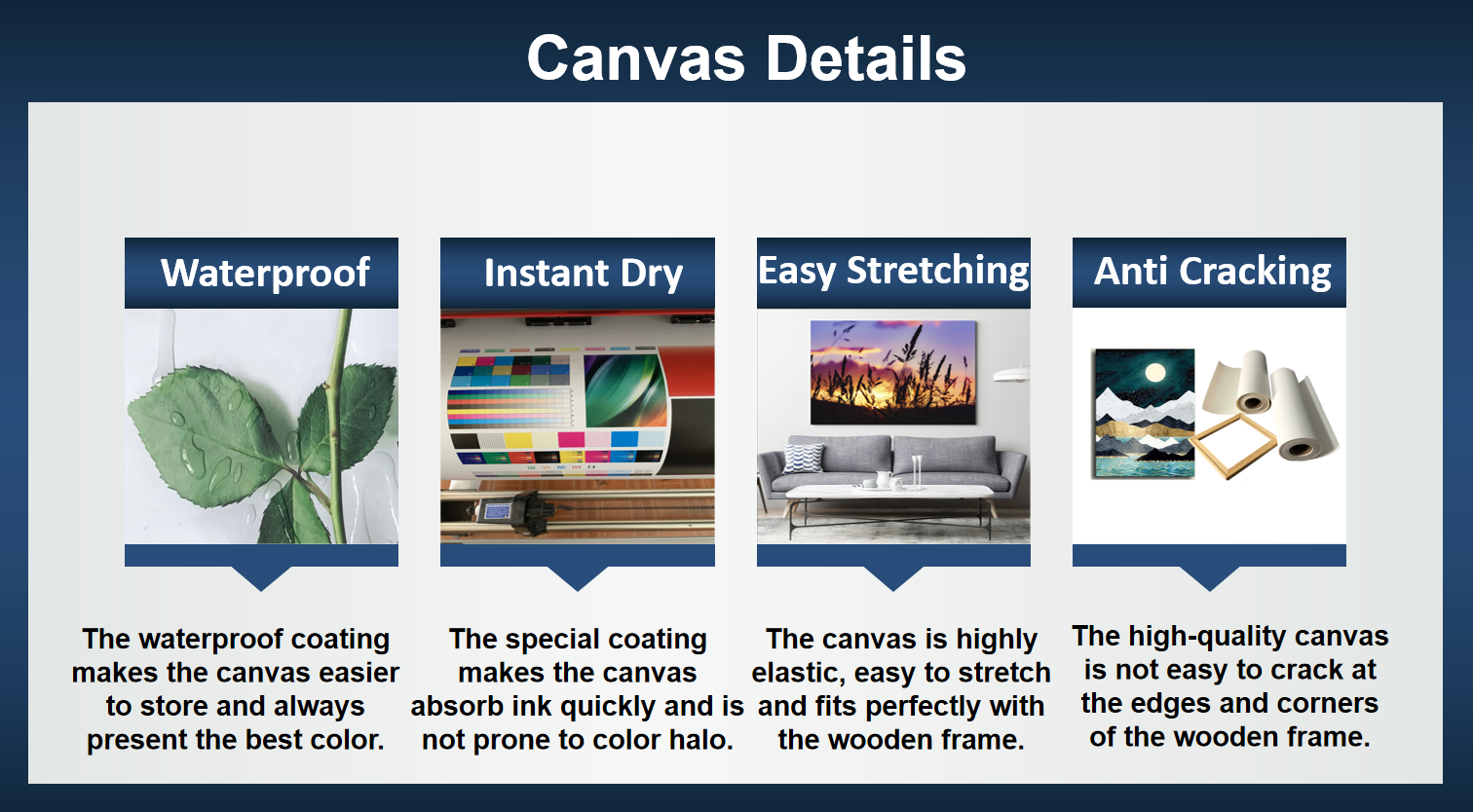 Canvas Details

Waterproof

The waterproof coating makes the canvas easier to store and always present the best color.

Instant Dry

The special coating makes the canvas absorb ink quickly and is not prone to color halo.

Easy Stretching

The canvas is highly elastic, easy to stretch and fits perfectly with the wooden frame.

Anti Cracking

The high-quality canvas is not easy to crack at the edges and corners of the wooden frame.